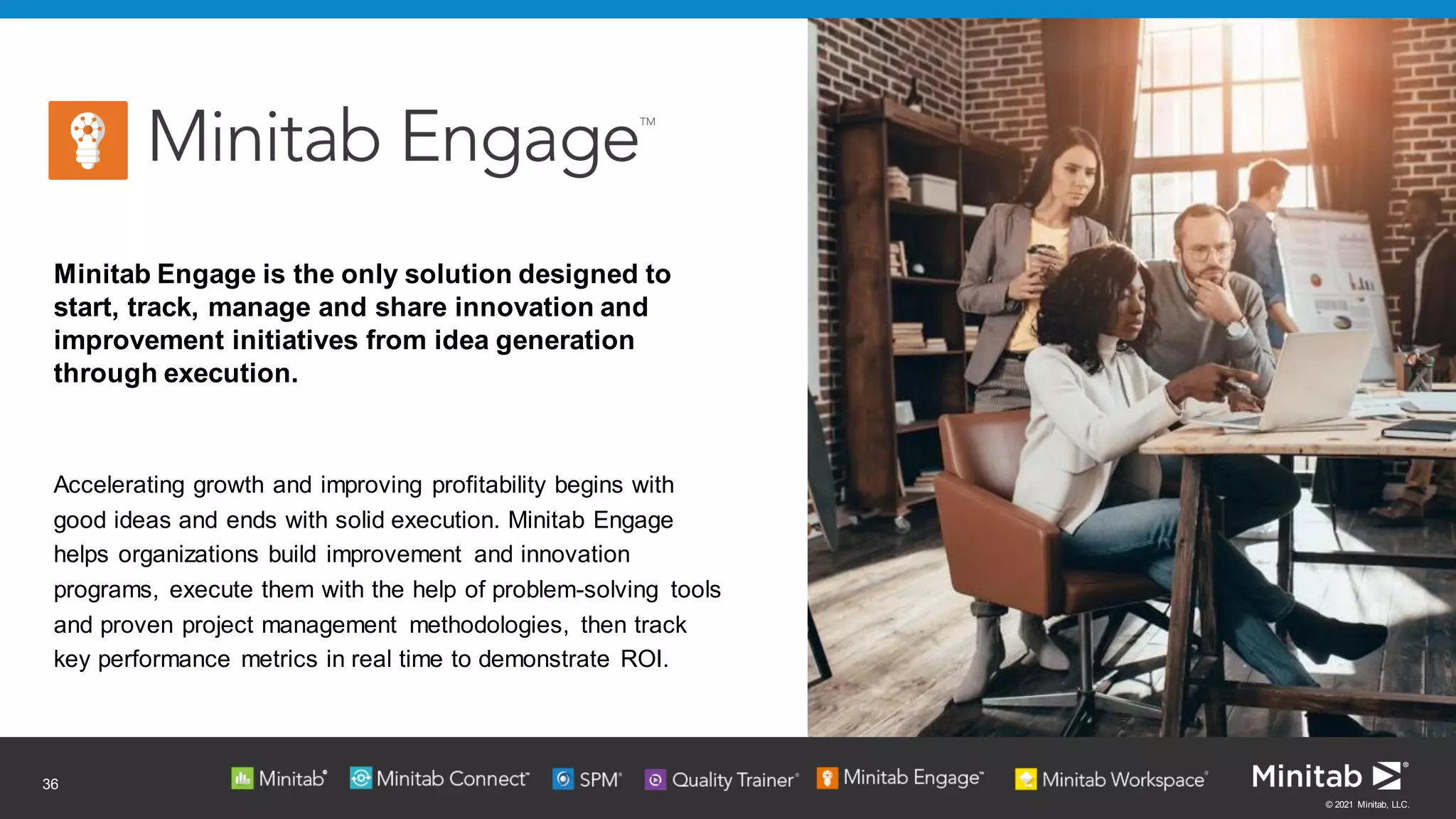 Minitab Engage™

Minitab Engage is the only solution designed to start, track, manage and share innovation and improvement initiatives from idea generation through execution.

Accelerating growth and improving profitability begins with good ideas and ends with solid execution. Minitab Engage helps organizations build improvement and innovation programs, execute them with the help of problem-solving tools and proven project management methodologies, then track key performance metrics in real time to demonstrate ROI.

36

Minitab® Minitab Connect™ SPM® Quality Trainer® Minitab Engage™ Minitab Workspace®

Minitab®

© 2021 Minitab, LLC.